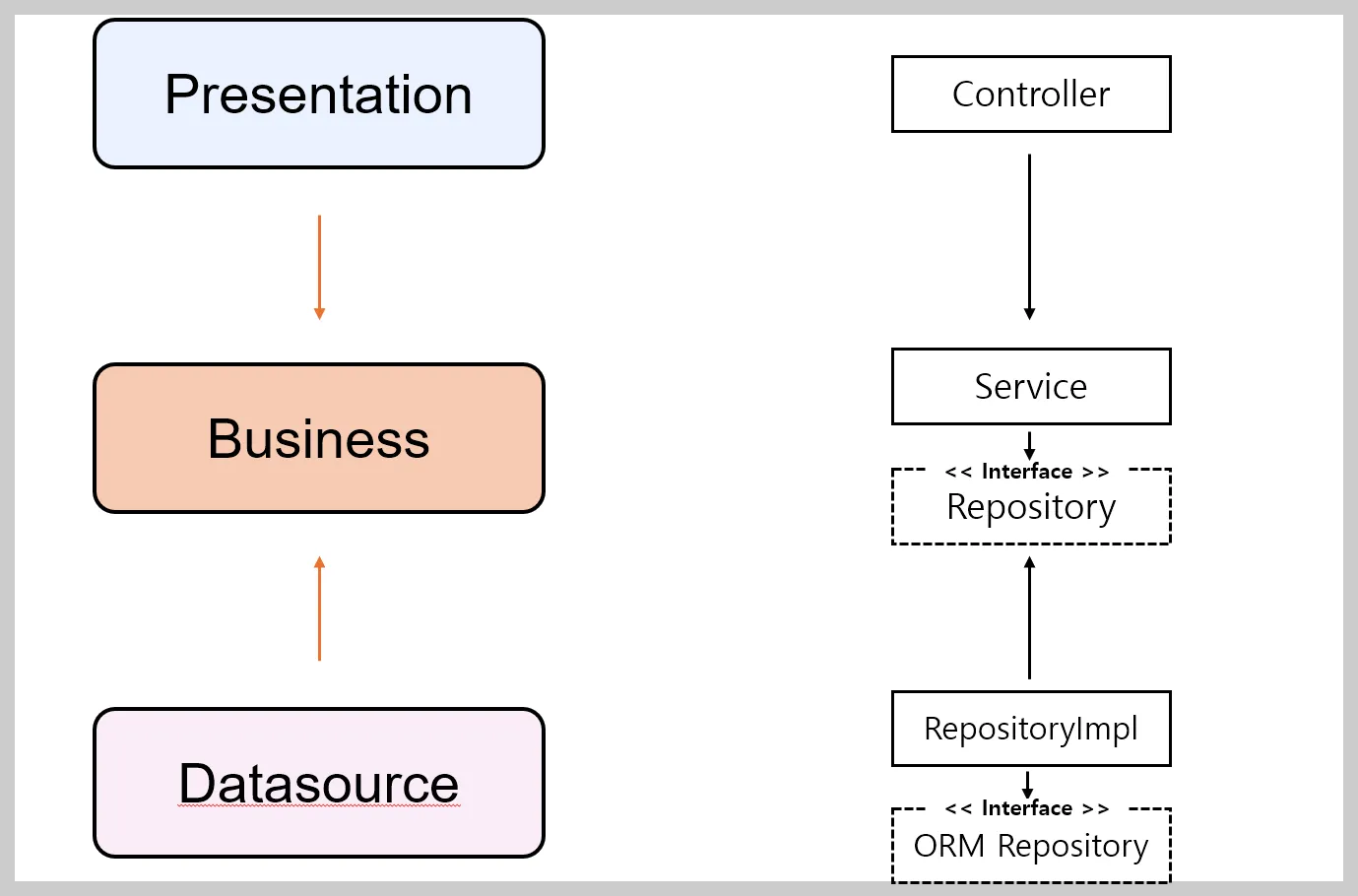 Presentation

Business

Datasource

Controller

Service

<< Interface >>
Repository

RepositoryImpl

<< Interface >>
ORM Repository